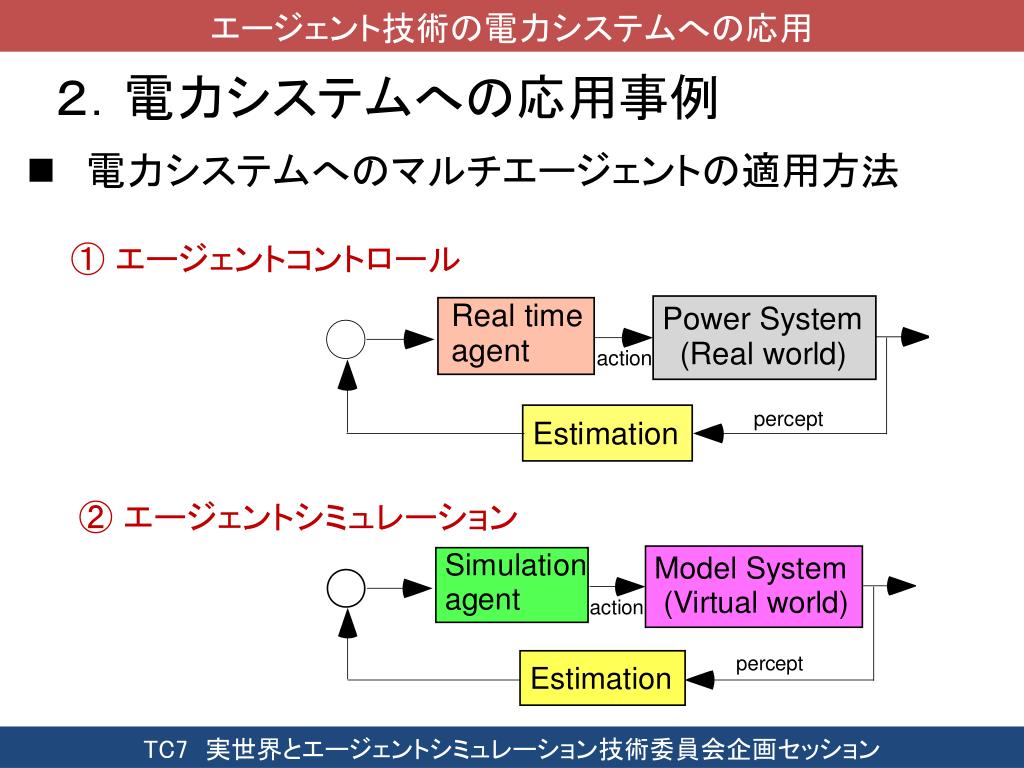 エージェント技術の電力システムへの応用

2. 電力システムへの応用事例

■ 電力システムへのマルチエージェントの適用方法

① エージェントコントロール

Real time agent

action

Power System (Real world)

percept

Estimation

② エージェントシミュレーション

Simulation agent

action

Model System (Virtual world)

percept

Estimation

TC7 実世界とエージェントシミュレーション技術委員会企画セッション